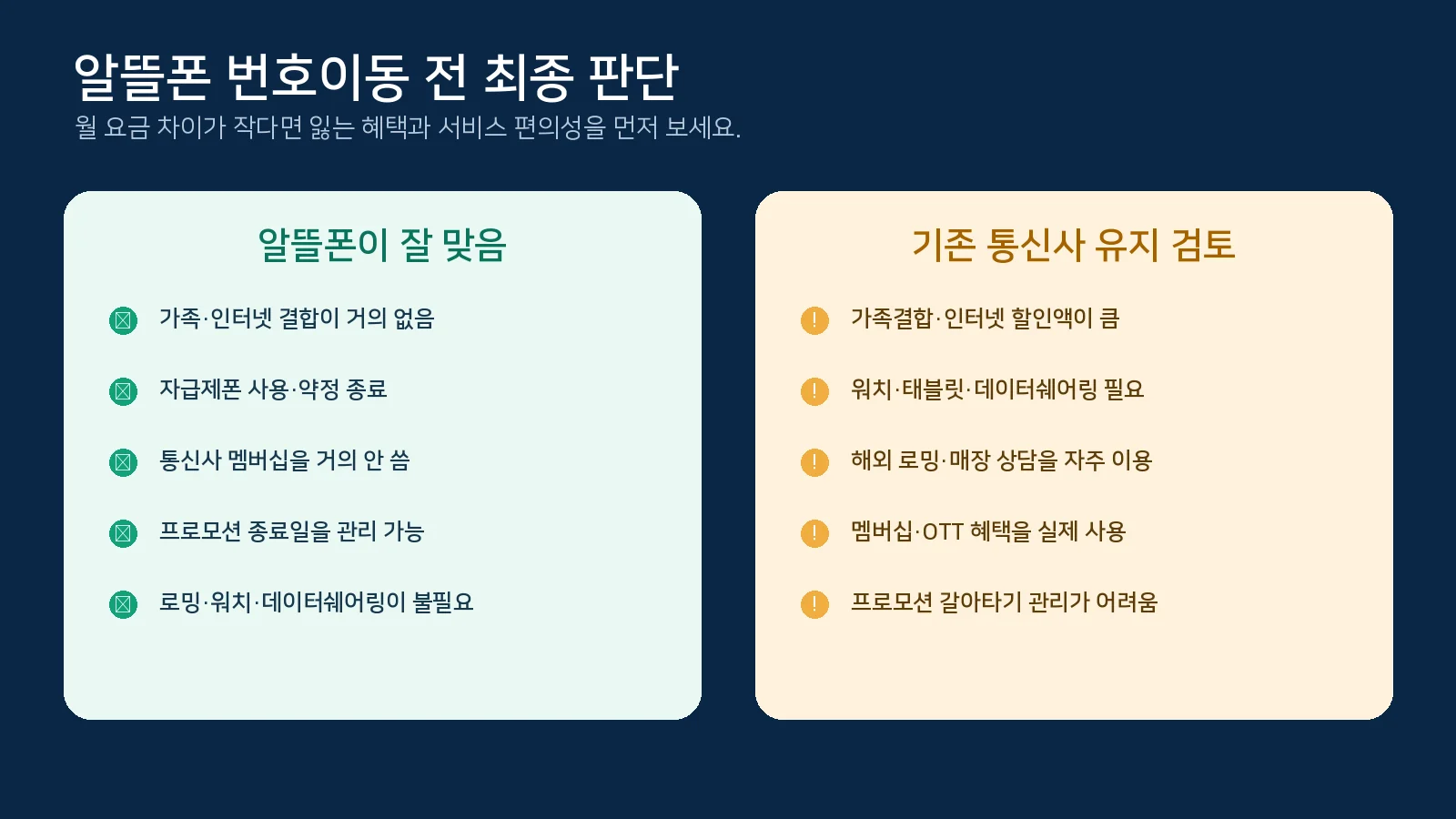 알뜰폰 번호이동 전 최종 판단
월 요금 차이가 작다면 잃는 혜택과 서비스 편의성을 먼저 보세요.

알뜰폰이 잘 맞음

가족·인터넷 결합이 거의 없음

자급제폰 사용·약정 종료

통신사 멤버십을 거의 안 씀

프로모션 종료일을 관리 가능

로밍·워치·데이터쉐어링이 불필요

기존 통신사 유지 검토

! 가족결합·인터넷 할인액이 큼

! 워치·태블릿·데이터쉐어링 필요

! 해외 로밍·매장 상담을 자주 이용

! 멤버십·OTT 혜택을 실제 사용

! 프로모션 갈아타기 관리가 어려움